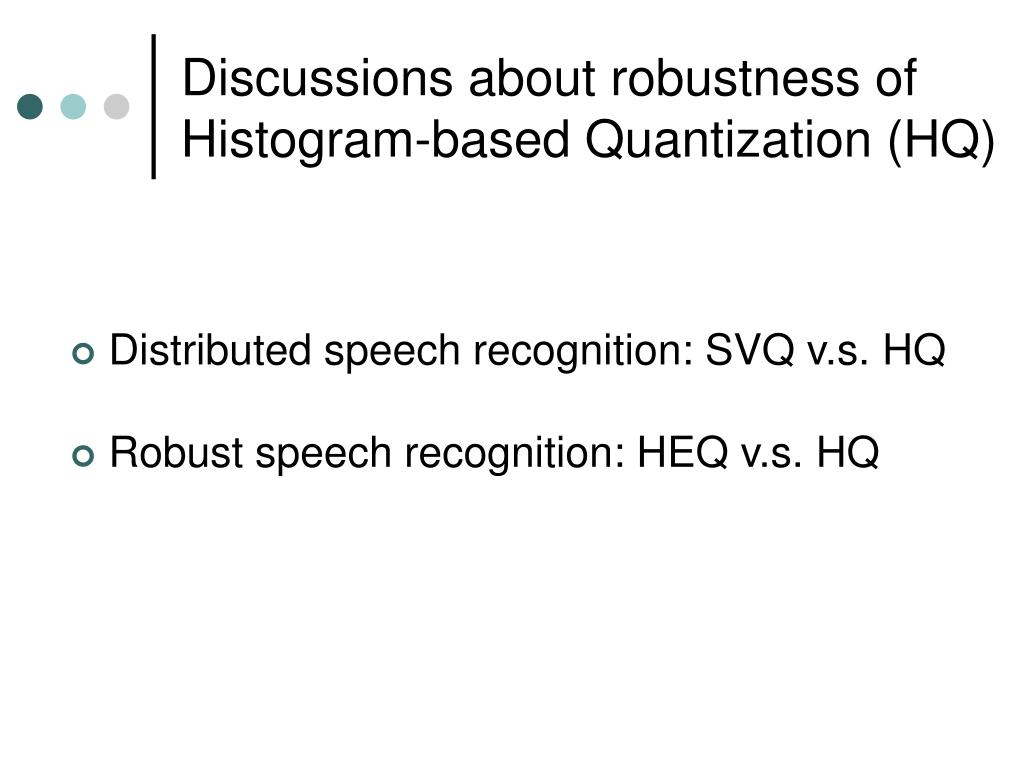 Discussions about robustness of Histogram-based Quantization (HQ)

Distributed speech recognition: SVQ v.s. HQ

Robust speech recognition: HEQ v.s. HQ